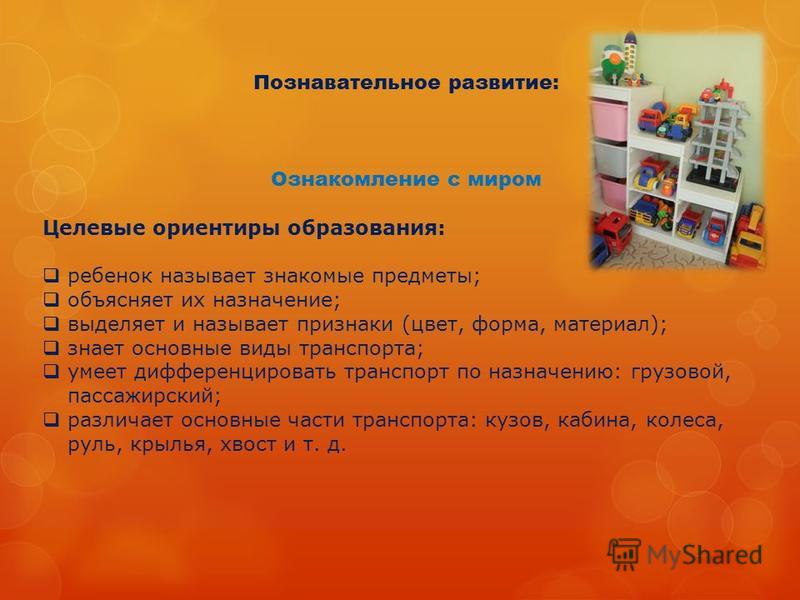 Познавательное развитие:

Ознакомление с миром

Целевые ориентиры образования:

❑ ребенок называет знакомые предметы;
❑ объясняет их назначение;
❑ выделяет и называет признаки (цвет, форма, материал);
❑ знает основные виды транспорта;
❑ умеет дифференцировать транспорт по назначению: грузовой, пассажирский;
❑ различает основные части транспорта: кузов, кабина, колеса, руль, крылья, хвост и т. д.

MyShared